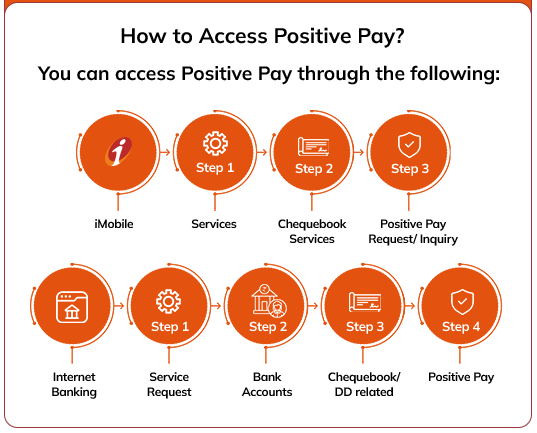 How to Access Positive Pay?

You can access Positive Pay through the following:

Step 1

Step 2

Step 3

iMobile

Services

Chequebook Services

Positive Pay Request/ Inquiry

Step 1

Step 2

Step 3

Step 4

Internet Banking

Service Request

Bank Accounts

Chequebook/ DD related

Positive Pay